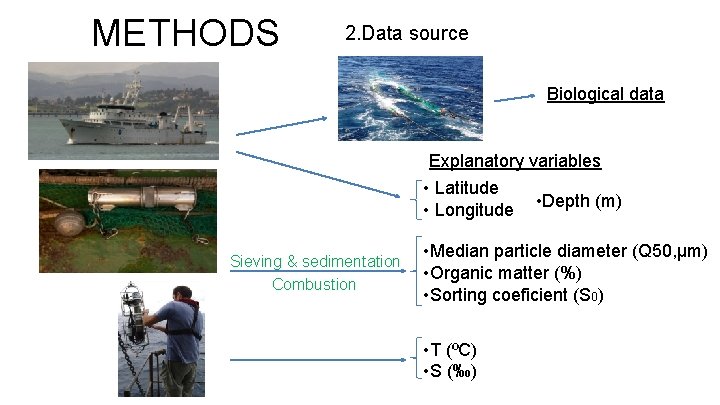 METHODS

2.Data source

Biological data

Explanatory variables

• Latitude
• Longitude

•Depth (m)

Sieving & sedimentation
Combustion

•Median particle diameter (Q50,μm)
•Organic matter (%)
•Sorting coeficient ($S_0$)

•T (ºC)
•S (‰)